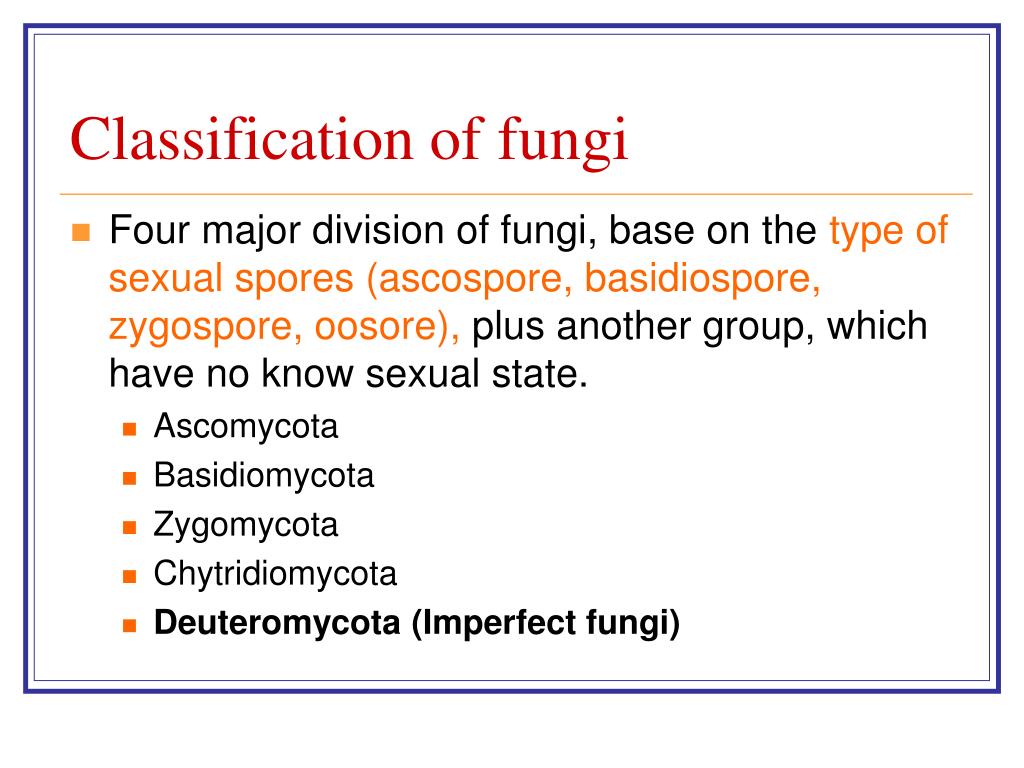 Classification of fungi

Four major division of fungi, base on the type of sexual spores (ascospore, basidiospore, zygospore, oosore), plus another group, which have no know sexual state.

Ascomycota
Basidiomycota
Zygomycota
Chytridiomycota
Deuteromycota (Imperfect fungi)